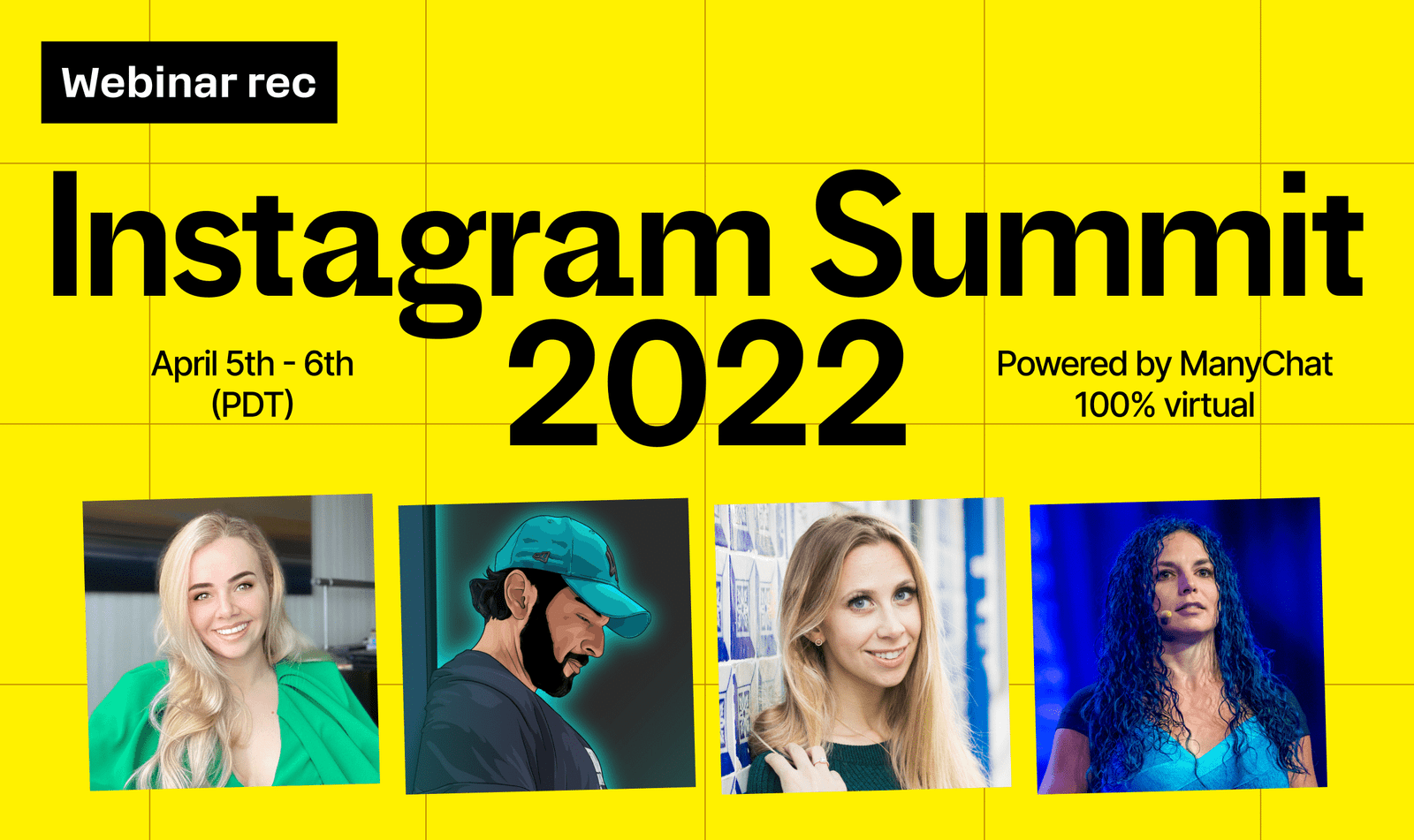 Webinar rec

Instagram Summit 2022

April 5th - 6th (PDT)

Powered by ManyChat 100% virtual